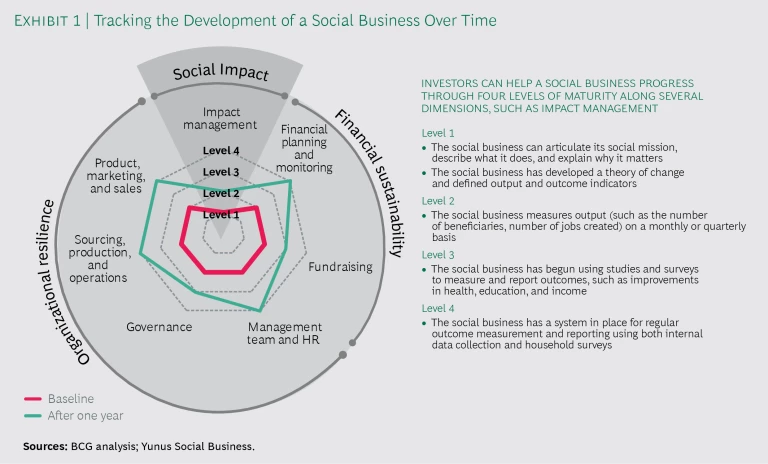 EXHIBIT 1 | Tracking the Development of a Social Business Over Time

Social Impact

Financial sustainability

Organizational resilience

Impact management

Financial planning and monitoring

Fundraising

Management team and HR

Governance

Sourcing, production, and operations

Product, marketing, and sales

Level 4

Level 3

Level 2

Level 1

Baseline

After one year

INVESTORS CAN HELP A SOCIAL BUSINESS PROGRESS THROUGH FOUR LEVELS OF MATURITY ALONG SEVERAL DIMENSIONS, SUCH AS IMPACT MANAGEMENT

Level 1
• The social business can articulate its social mission, describe what it does, and explain why it matters
• The social business has developed a theory of change and defined output and outcome indicators

Level 2
• The social business measures output (such as the number of beneficiaries, number of jobs created) on a monthly or quarterly basis

Level 3
• The social business has begun using studies and surveys to measure and report outcomes, such as improvements in health, education, and income

Level 4
• The social business has a system in place for regular outcome measurement and reporting using both internal data collection and household surveys

Sources: BCG analysis; Yunus Social Business.